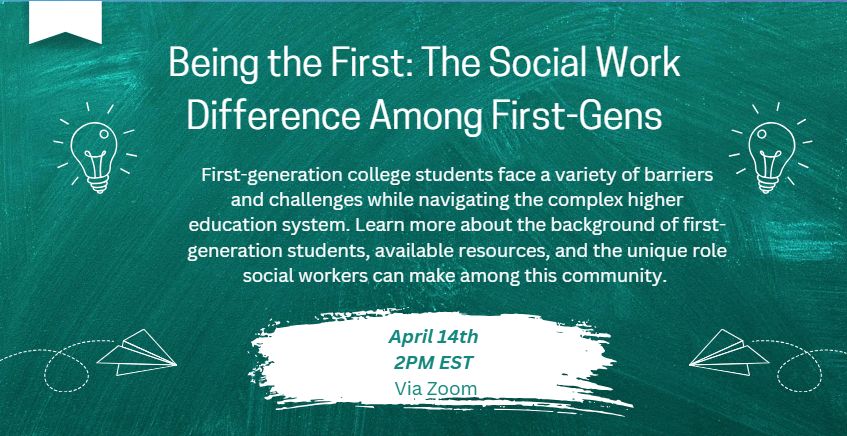 Being the First: The Social Work Difference Among First-Gens

First-generation college students face a variety of barriers and challenges while navigating the complex higher education system. Learn more about the background of first-generation students, available resources, and the unique role social workers can make among this community.

April 14th
2PM EST
Via Zoom